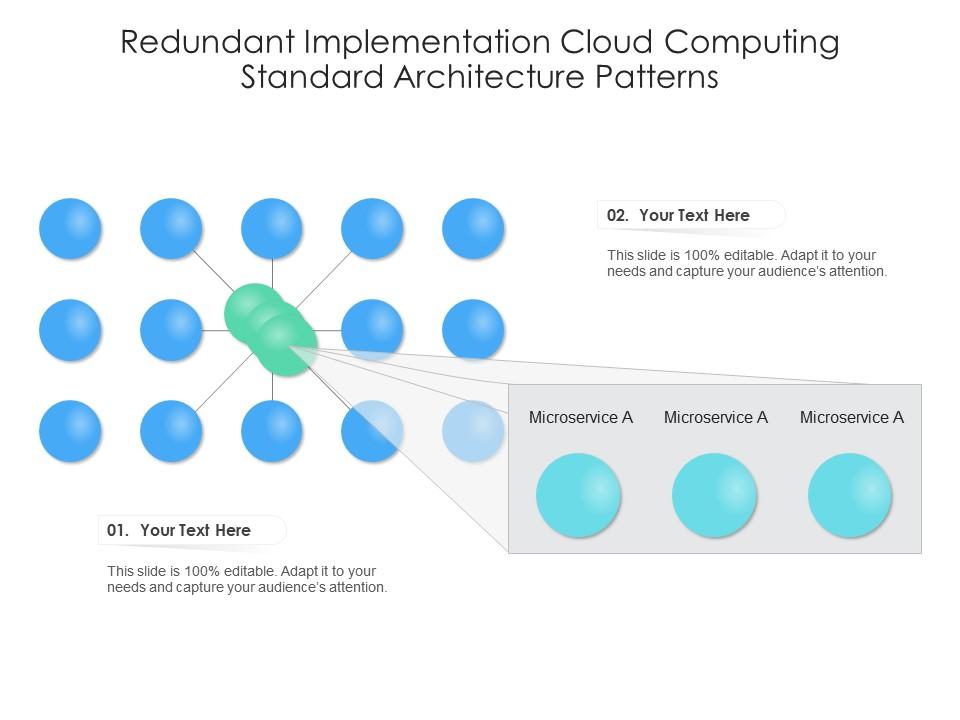 Redundant Implementation Cloud Computing Standard Architecture Patterns

02. Your Text Here

This slide is 100% editable. Adapt it to your needs and capture your audience's attention.

Microservice A

Microservice A

Microservice A

01. Your Text Here

This slide is 100% editable. Adapt it to your needs and capture your audience's attention.